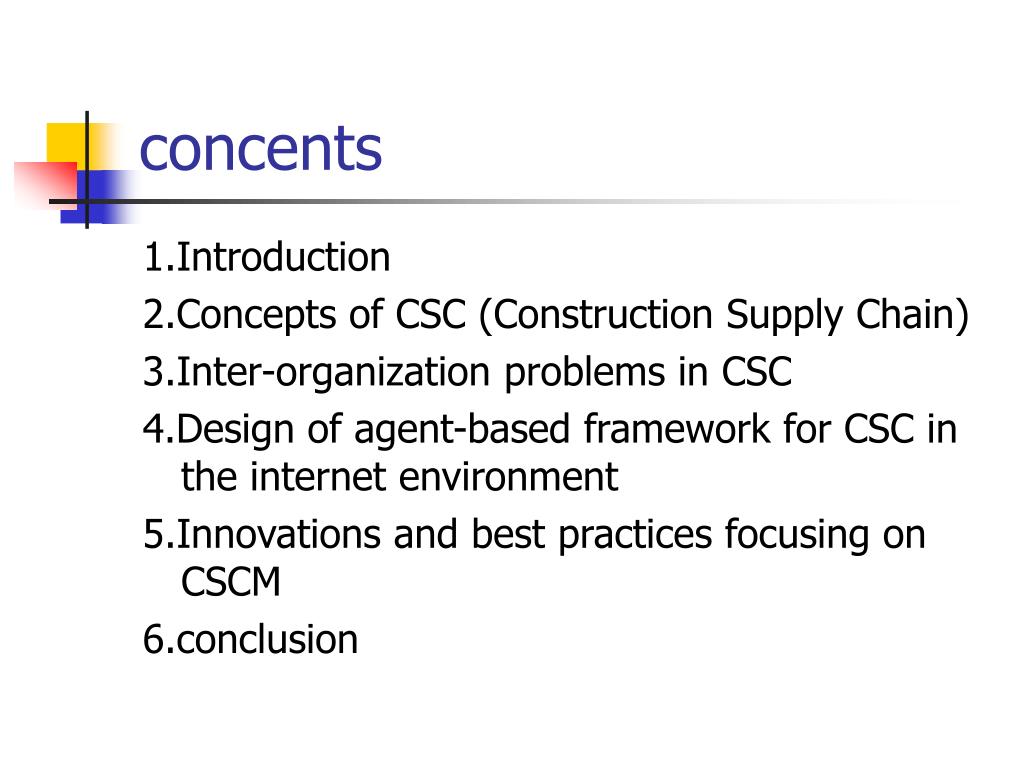 concents

1.Introduction

2.Concepts of CSC (Construction Supply Chain)

3.Inter-organization problems in CSC

4.Design of agent-based framework for CSC in the internet environment

5.Innovations and best practices focusing on CSCM

6.conclusion